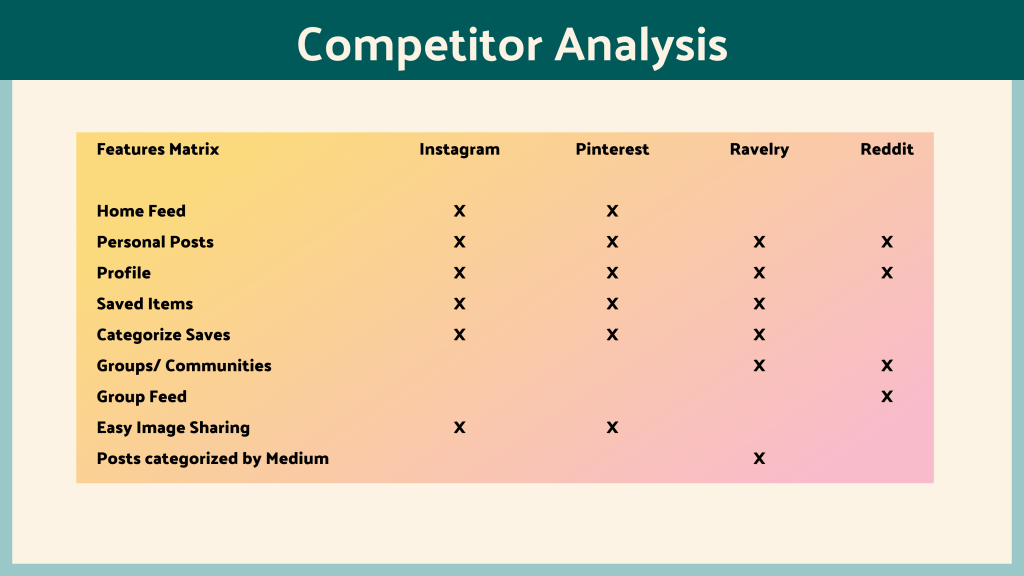 Competitor Analysis

| Features Matrix | Instagram | Pinterest | Ravelry | Reddit |
|---|---|---|---|---|
| Home Feed | X | X | | |
| Personal Posts | X | X | X | X |
| Profile | X | X | X | X |
| Saved Items | X | X | X | |
| Categorize Saves | X | X | X | |
| Groups/ Communities | | | X | X |
| Group Feed | | | | X |
| Easy Image Sharing | X | X | | |
| Posts categorized by Medium | | | X | |